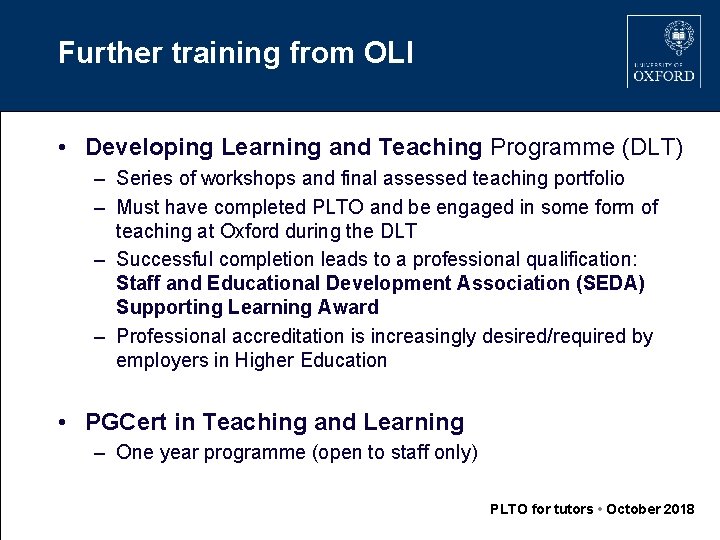 Further training from OLI

UNIVERSITY OF
OXFORD

• Developing Learning and Teaching Programme (DLT)
– Series of workshops and final assessed teaching portfolio
– Must have completed PLTO and be engaged in some form of teaching at Oxford during the DLT
– Successful completion leads to a professional qualification: Staff and Educational Development Association (SEDA) Supporting Learning Award
– Professional accreditation is increasingly desired/required by employers in Higher Education

• PGCert in Teaching and Learning
– One year programme (open to staff only)

PLTO for tutors • October 2018